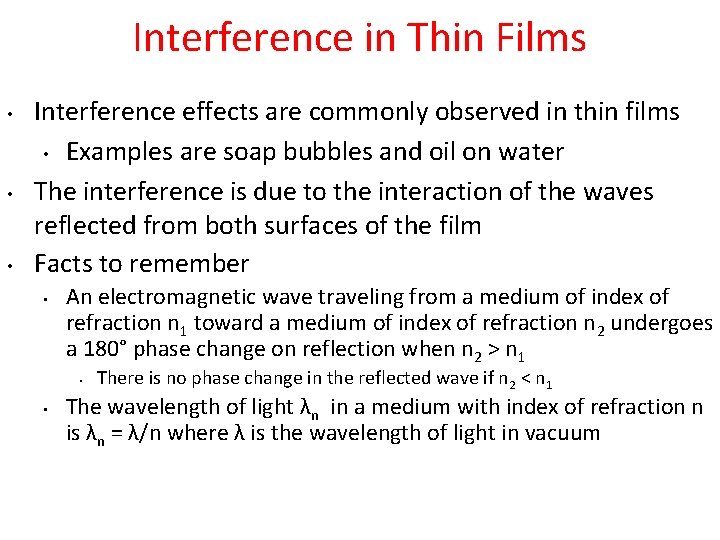 Interference in Thin Films

• Interference effects are commonly observed in thin films
  • Examples are soap bubbles and oil on water
• The interference is due to the interaction of the waves reflected from both surfaces of the film
• Facts to remember
  • An electromagnetic wave traveling from a medium of index of refraction $n_1$ toward a medium of index of refraction $n_2$ undergoes a 180° phase change on reflection when $n_2 > n_1$
    • There is no phase change in the reflected wave if $n_2 < n_1$
  • The wavelength of light $\lambda_n$ in a medium with index of refraction n is $\lambda_n = \lambda/n$ where $\lambda$ is the wavelength of light in vacuum